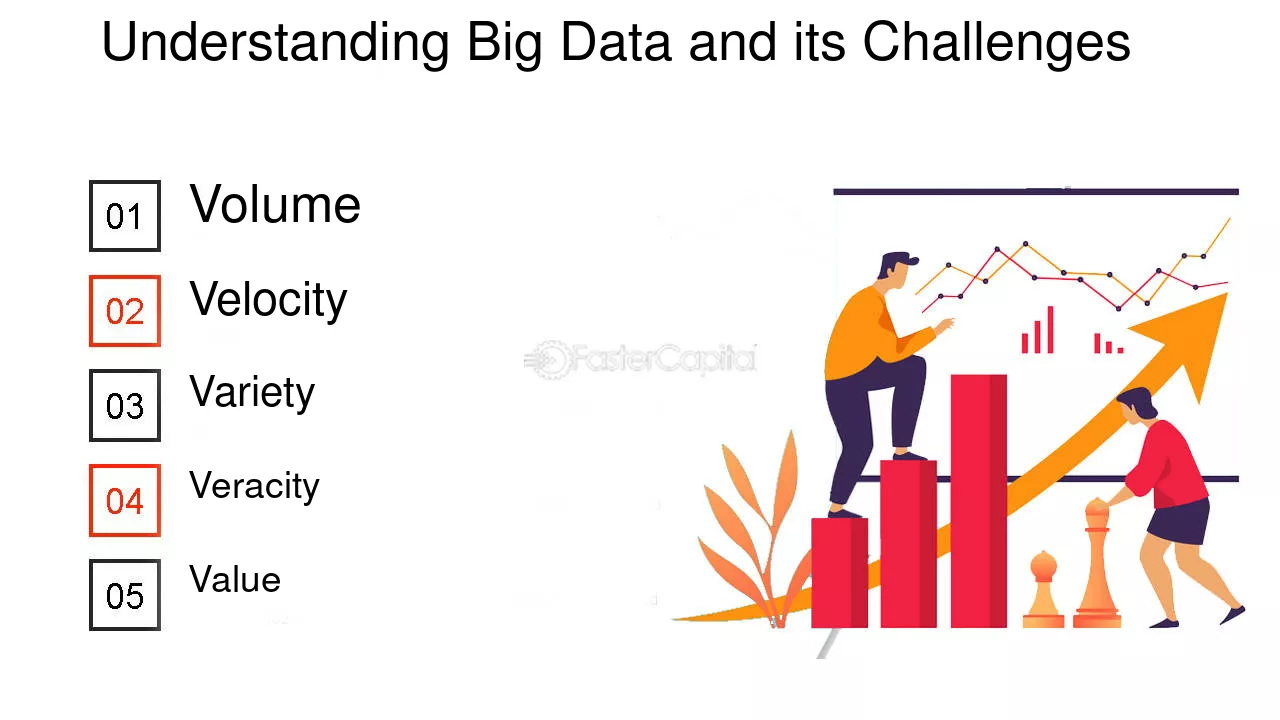 Understanding Big Data and its Challenges

01 Volume

02 Velocity

03 Variety

04 Veracity

05 Value

FasterCapital